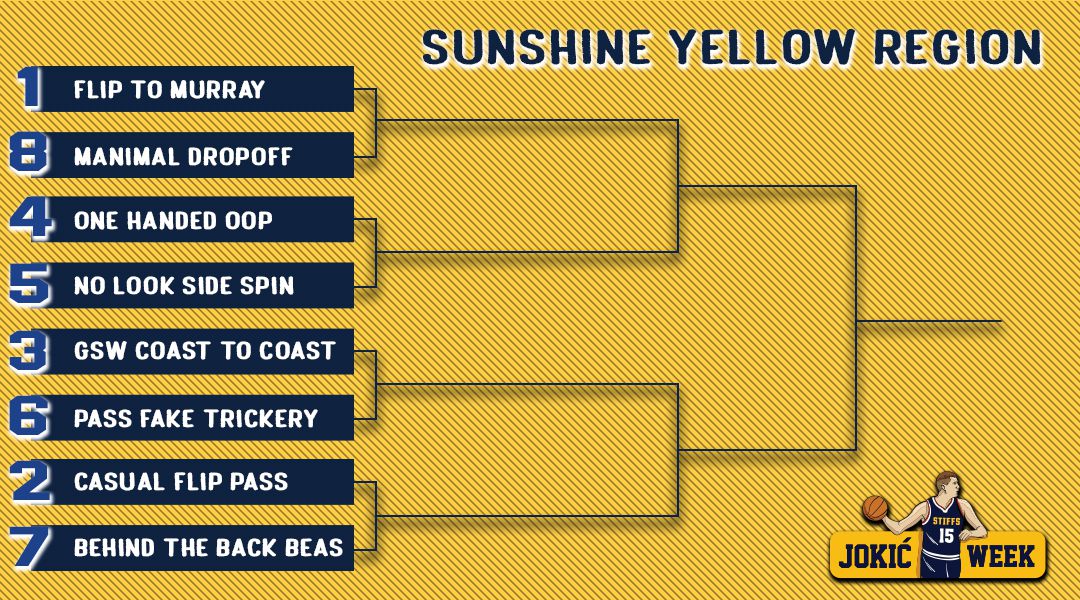 SUNSHINE YELLOW REGION

1 FLIP TO MURRAY
8 MANIMAL DROPOFF
4 ONE HANDED OOP
5 NO LOOK SIDE SPIN
3 GSW COAST TO COAST
6 PASS FAKE TRICKERY
2 CASUAL FLIP PASS
7 BEHIND THE BACK BEAS

STIFFS
15
JOKIĆ WEEK